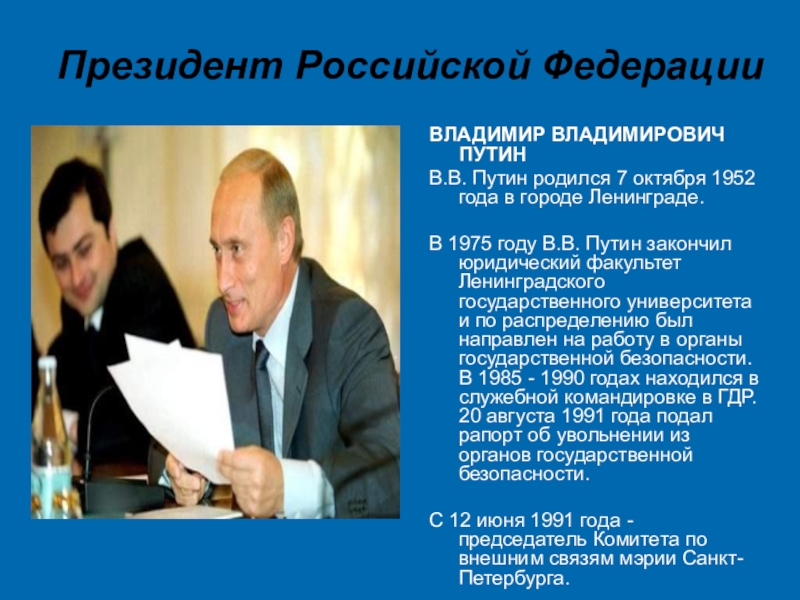 Президент Российской Федерации

ВЛАДИМИР ВЛАДИМИРОВИЧ ПУТИН

В.В. Путин родился 7 октября 1952 года в городе Ленинграде.

В 1975 году В.В. Путин закончил юридический факультет Ленинградского государственного университета и по распределению был направлен на работу в органы государственной безопасности. В 1985 - 1990 годах находился в служебной командировке в ГДР. 20 августа 1991 года подал рапорт об увольнении из органов государственной безопасности.

С 12 июня 1991 года - председатель Комитета по внешним связям мэрии Санкт-Петербурга.